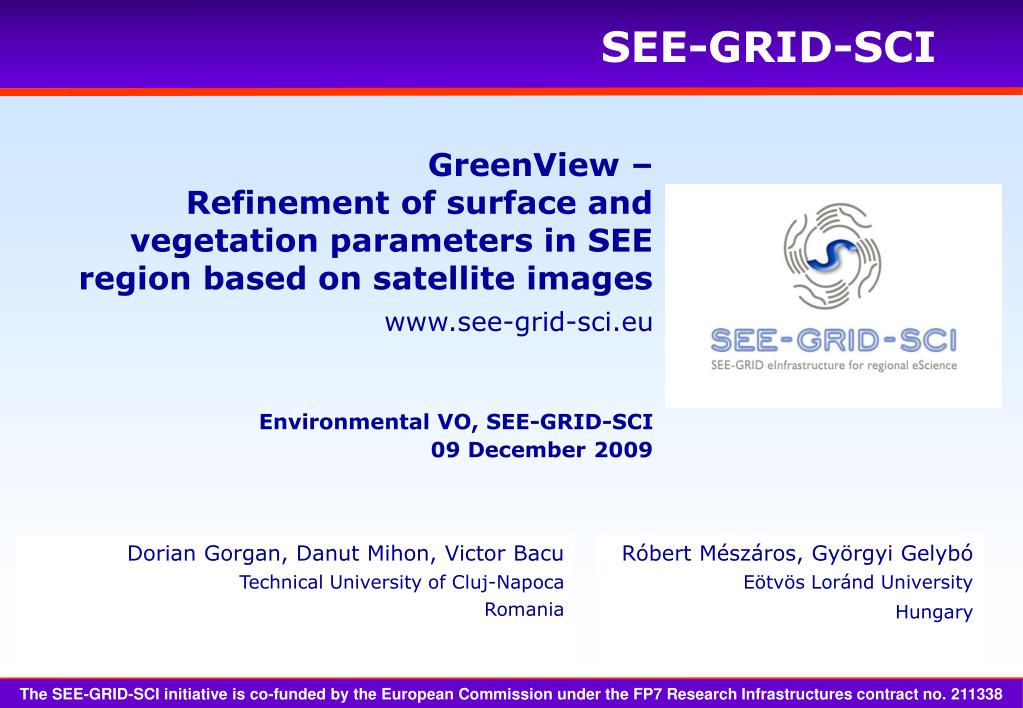 SEE-GRID-SCI

GreenView –
Refinement of surface and vegetation parameters in SEE region based on satellite images

www.see-grid-sci.eu

SEE-GRID-SCI
SEE-GRID eInfrastructure for regional eScience

Environmental VO, SEE-GRID-SCI
09 December 2009

Dorian Gorgan, Danut Mihon, Victor Bacu
Technical University of Cluj-Napoca
Romania

Róbert Mészáros, Györgyi Gelybó
Eötvös Loránd University
Hungary

The SEE-GRID-SCI initiative is co-funded by the European Commission under the FP7 Research Infrastructures contract no. 211338